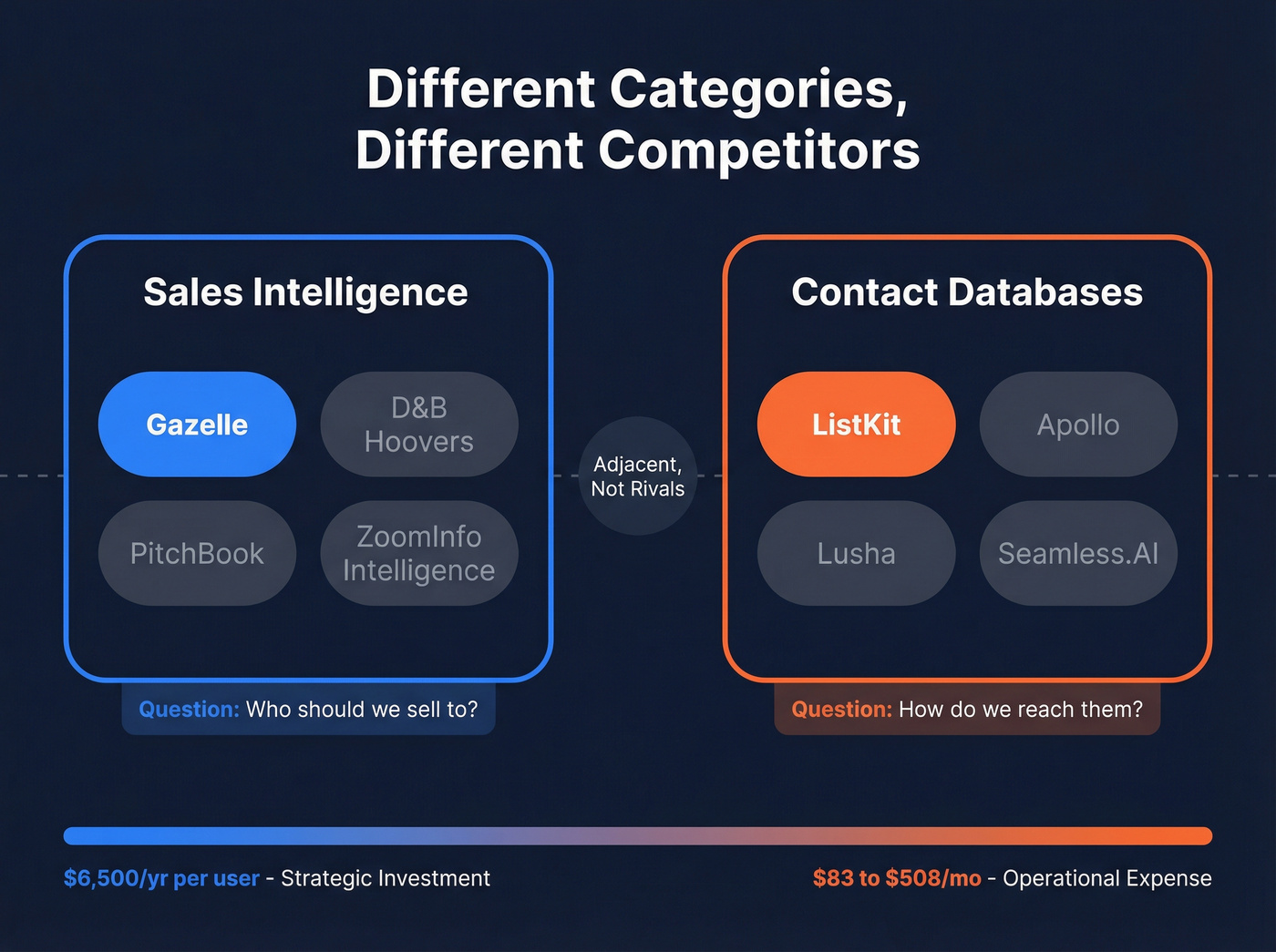 Different Categories, Different Competitors

Sales Intelligence

Gazelle

D&B Hoovers

PitchBook

ZoomInfo Intelligence

Question: Who should we sell to?

Adjacent, Not Rivals

Contact Databases

ListKit

Apollo

Lusha

Seamless.AI

Question: How do we reach them?

$6,500/yr per user - Strategic Investment

$83 to $508/mo - Operational Expense